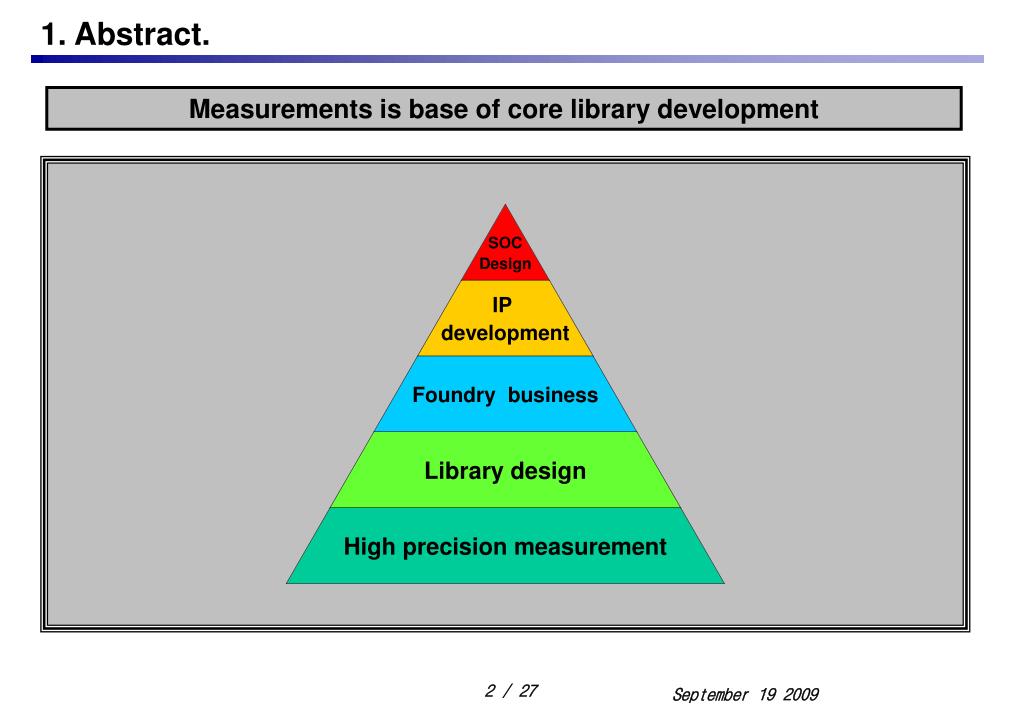 1. Abstract.

Measurements is base of core library development

SOC Design

IP development

Foundry business

Library design

High precision measurement

2 / 27

September 19 2009